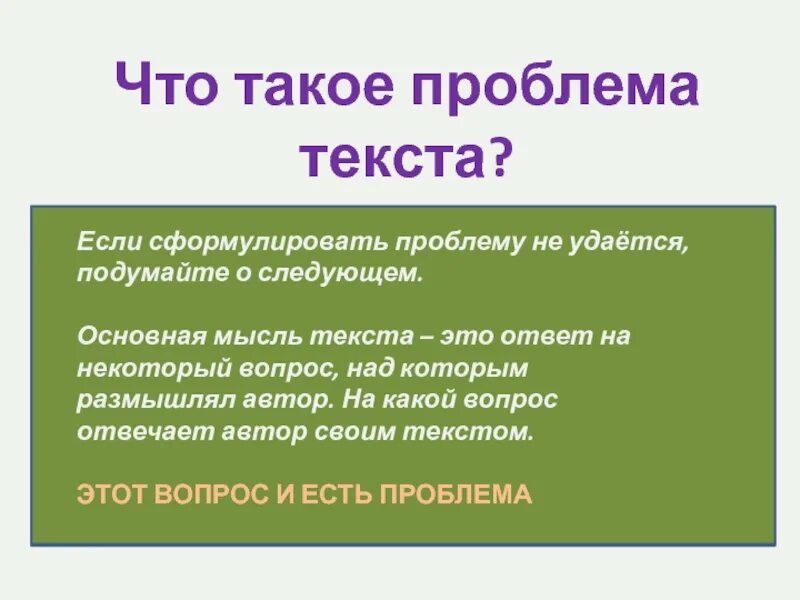 Что такое проблема текста?

Если сформулировать проблему не удаётся, подумайте о следующем.

Основная мысль текста – это ответ на некоторый вопрос, над которым размышлял автор. На какой вопрос отвечает автор своим текстом.

ЭТОТ ВОПРОС И ЕСТЬ ПРОБЛЕМА